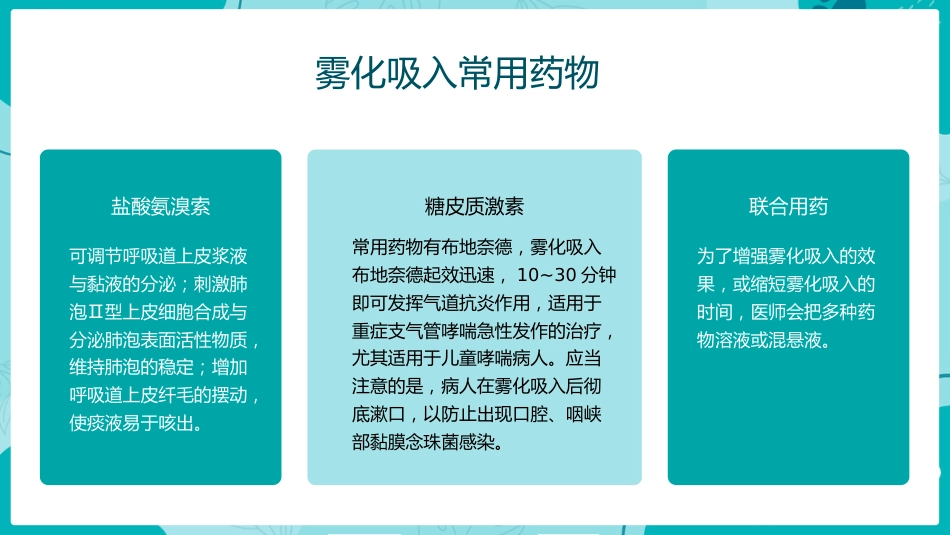 雾化吸入常用药物

盐酸氨溴索

可调节呼吸道上皮浆液与黏液的分泌；刺激肺泡Ⅱ型上皮细胞合成与分泌肺泡表面活性物质，维持肺泡的稳定；增加呼吸道上皮纤毛的摆动，使痰液易于咳出。

糖皮质激素

常用药物有布地奈德，雾化吸入布地奈德起效迅速， 10~30 分钟即可发挥气道抗炎作用，适用于重症支气管哮喘急性发作的治疗，尤其适用于儿童哮喘病人。应当注意的是，病人在雾化吸入后彻底漱口，以防止出现口腔、咽峡部黏膜念珠菌感染。

联合用药

为了增强雾化吸入的效果，或缩短雾化吸入的时间，医师会把多种药物溶液或混悬液。